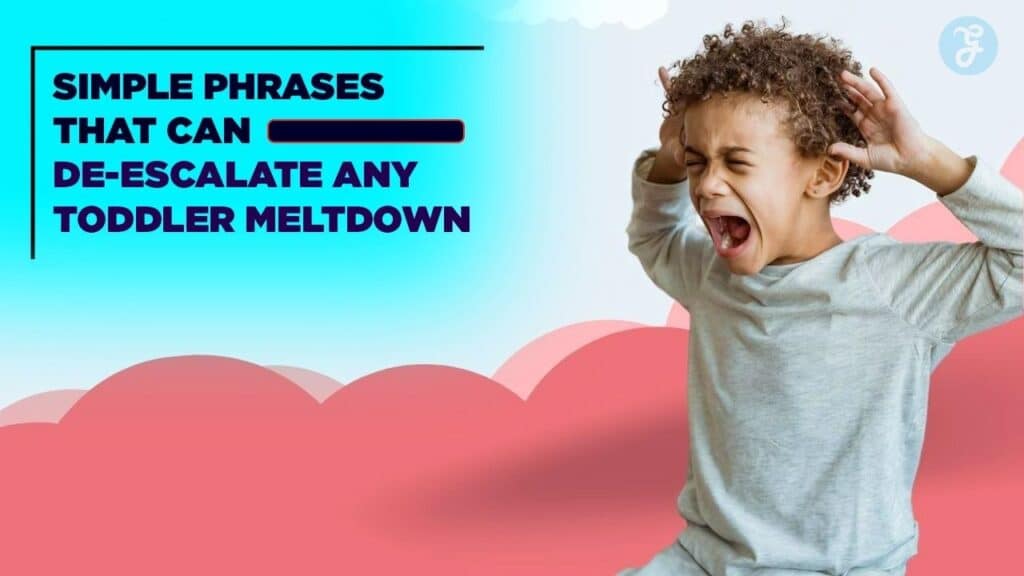 SIMPLE PHRASES THAT CAN DE-ESCALATE ANY TODDLER MELTDOWN